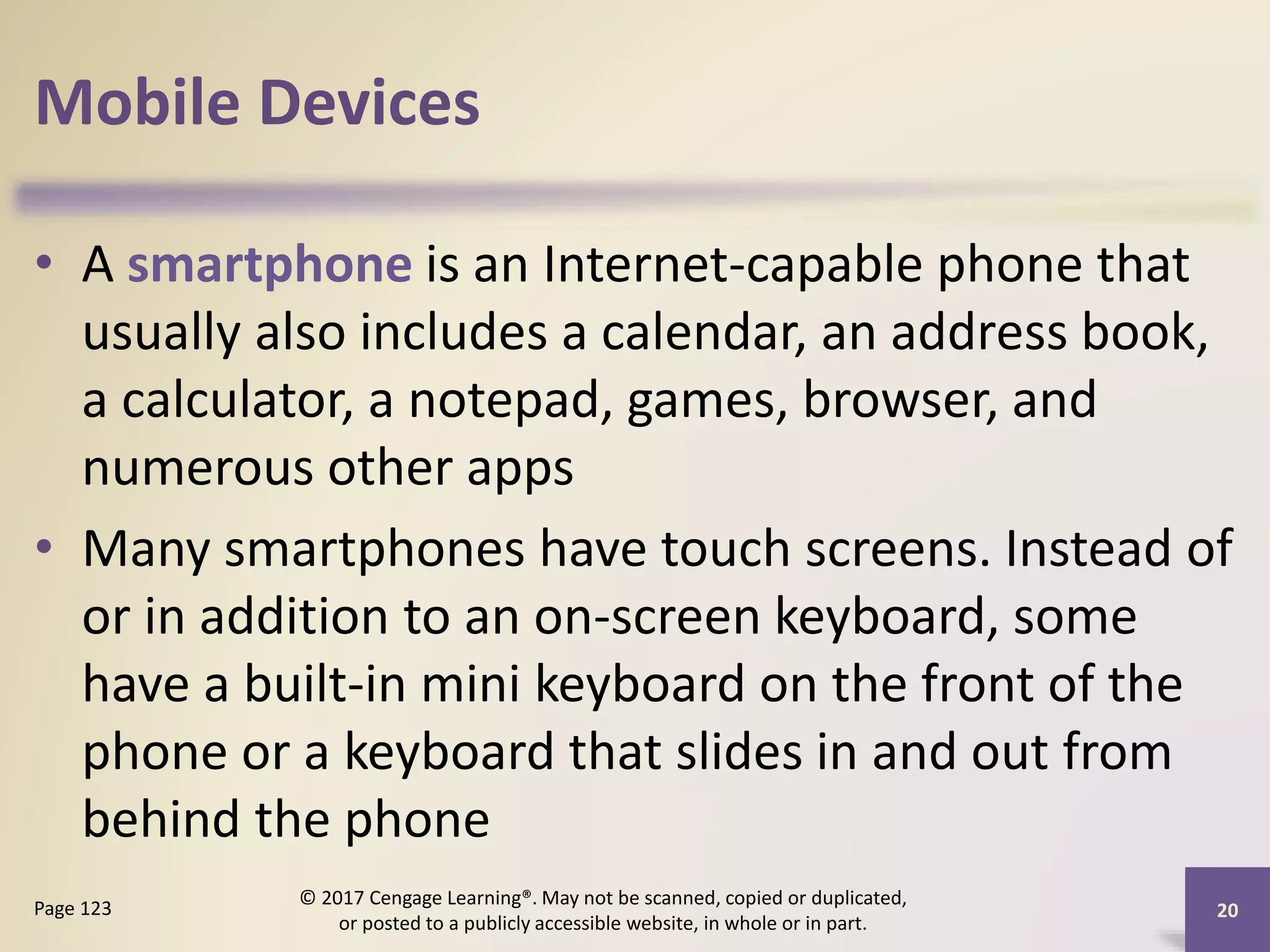 Mobile Devices

• A smartphone is an Internet-capable phone that usually also includes a calendar, an address book, a calculator, a notepad, games, browser, and numerous other apps

• Many smartphones have touch screens. Instead of or in addition to an on-screen keyboard, some have a built-in mini keyboard on the front of the phone or a keyboard that slides in and out from behind the phone

Page 123

© 2017 Cengage Learning®. May not be scanned, copied or duplicated, or posted to a publicly accessible website, in whole or in part.

20